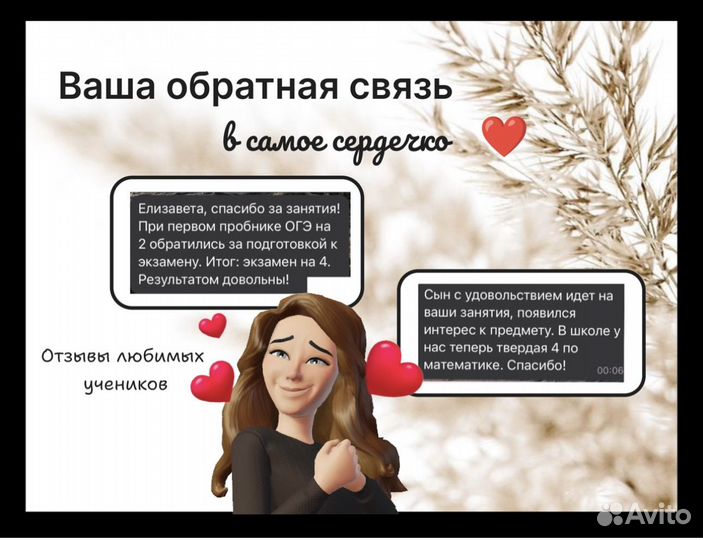 Ваша обратная связь

в самое сердечко

Елизавета, спасибо за занятия! При первом пробнике ОГЭ на 2 обратились за подготовкой к экзамену. Итог: экзамен на 4. Результатом довольны!

Сын с удовольствием идет на ваши занятия, появился интерес к предмету. В школе у нас теперь твердая 4 по математике. Спасибо!

00:06

Отзывы любимых учеников

Avito